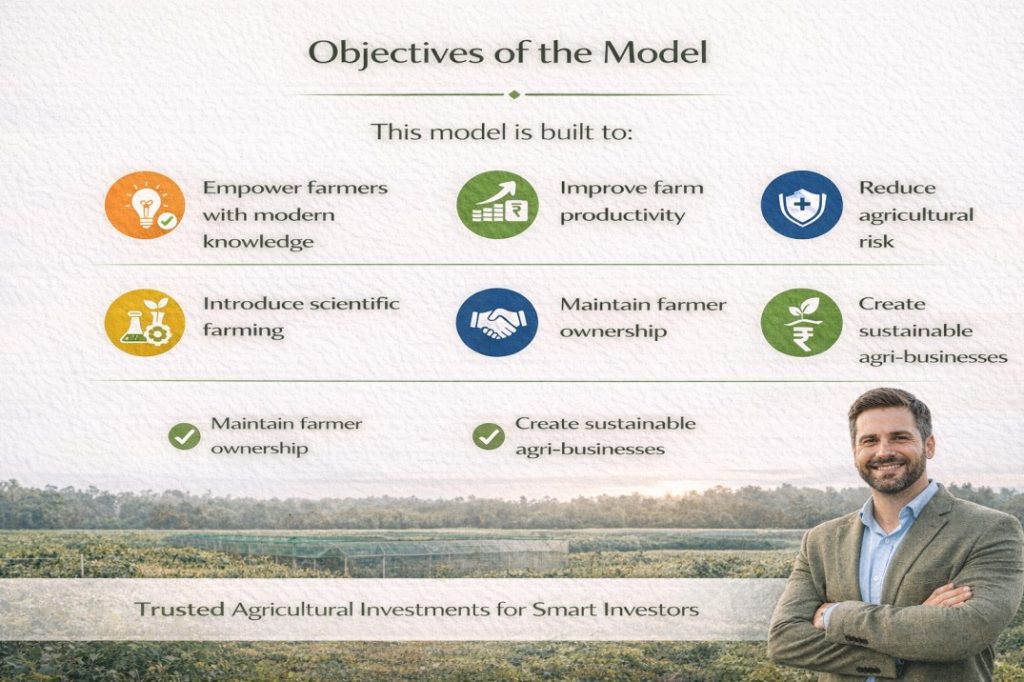 Objectives of the Model

This model is built to:

Empower farmers with modern knowledge

Improve farm productivity

Reduce agricultural risk

Introduce scientific farming

Maintain farmer ownership

Create sustainable agri-businesses

Maintain farmer ownership

Create sustainable agri-businesses

Trusted Agricultural Investments for Smart Investors